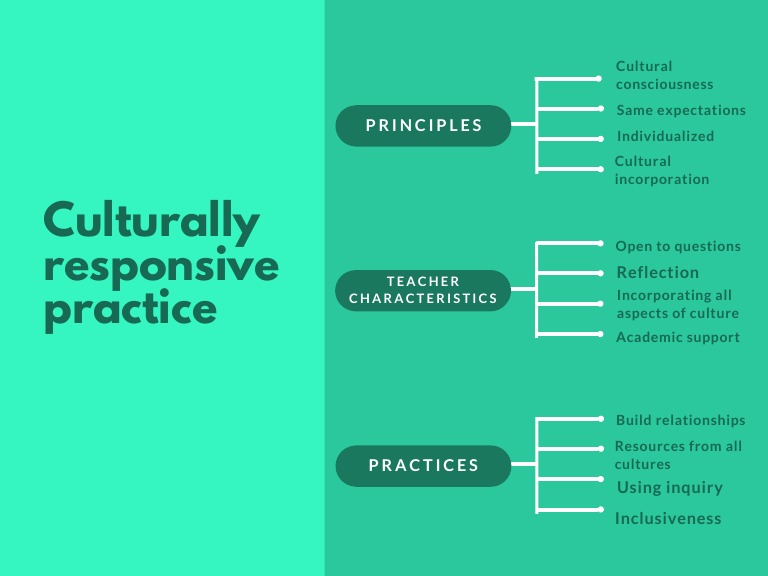 Culturally responsive practice

PRINCIPLES

Cultural consciousness

Same expectations

Individualized

Cultural incorporation

TEACHER CHARACTERISTICS

Open to questions

Reflection

Incorporating all aspects of culture

Academic support

PRACTICES

Build relationships

Resources from all cultures

Using inquiry

Inclusiveness